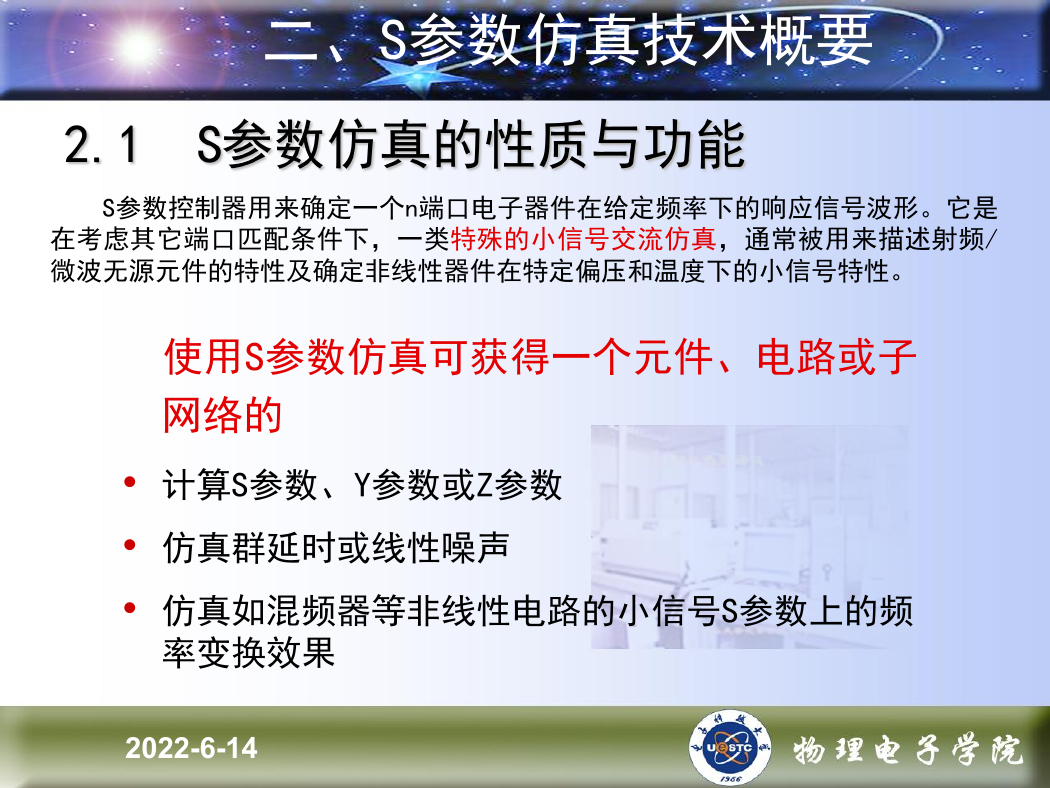 二、S参数仿真技术概要

2.1 S参数仿真的性质与功能

S参数控制器用来确定一个n端口电子器件在给定频率下的响应信号波形。它是在考虑其它端口匹配条件下，一类特殊的小信号交流仿真，通常被用来描述射频/微波无源元件的特性及确定非线性器件在特定偏压和温度下的小信号特性。

使用S参数仿真可获得一个元件、电路或子网络的

• 计算S参数、Y参数或Z参数
• 仿真群延时或线性噪声
• 仿真如混频器等非线性电路的小信号S参数上的频率变换效果

2022-6-14

UESTC 1956

物理电子学院